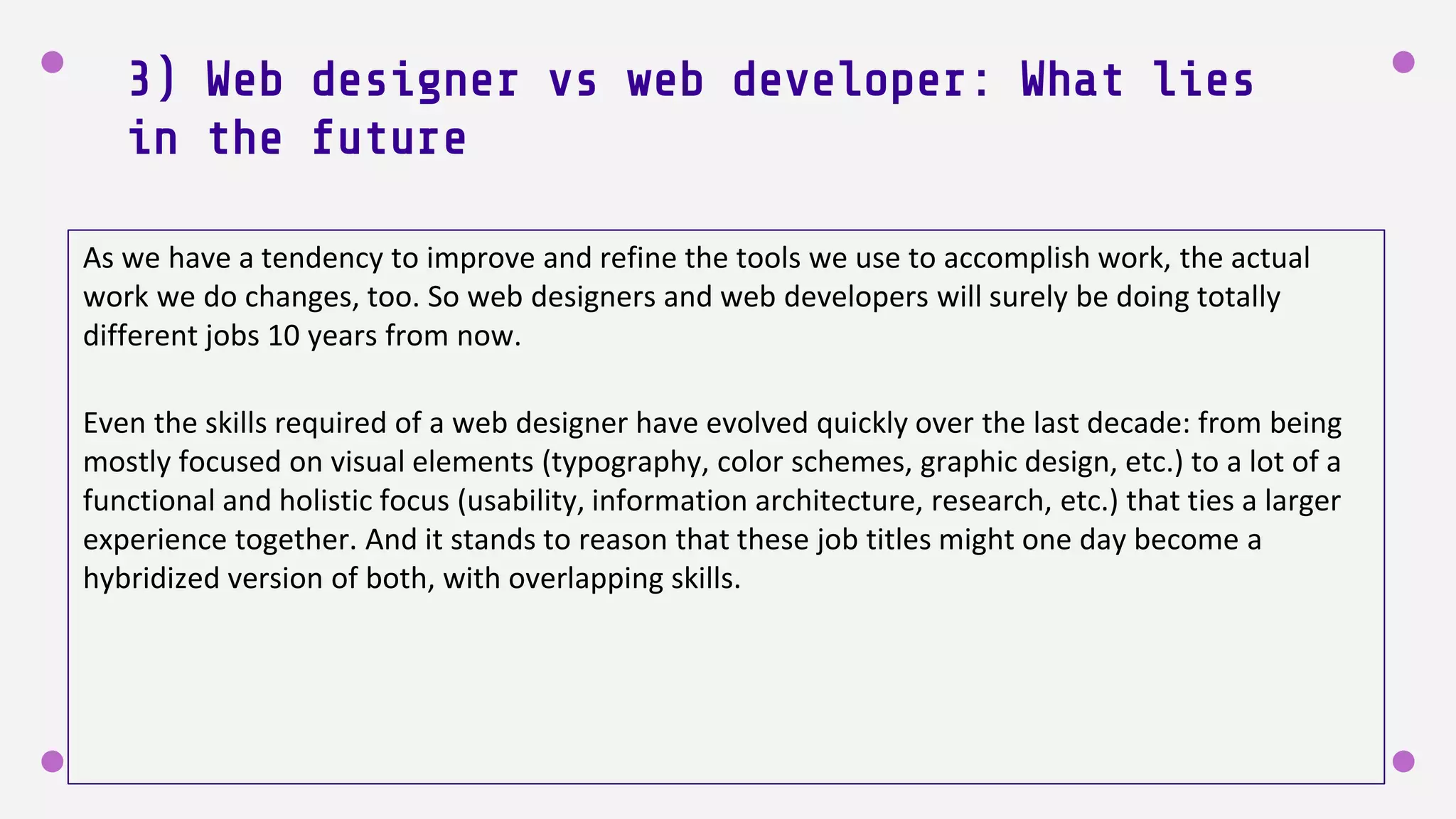 3) Web designer vs web developer: What lies in the future

As we have a tendency to improve and refine the tools we use to accomplish work, the actual work we do changes, too. So web designers and web developers will surely be doing totally different jobs 10 years from now.

Even the skills required of a web designer have evolved quickly over the last decade: from being mostly focused on visual elements (typography, color schemes, graphic design, etc.) to a lot of a functional and holistic focus (usability, information architecture, research, etc.) that ties a larger experience together. And it stands to reason that these job titles might one day become a hybridized version of both, with overlapping skills.